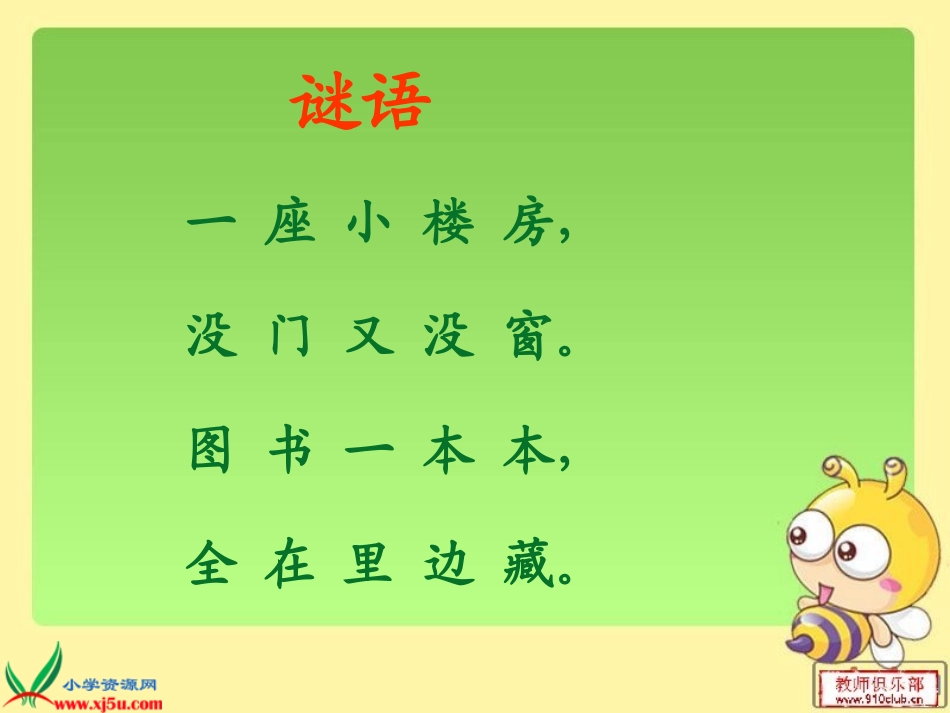 谜语

一座小楼房，
没门又没窗。
图书一本本，
全在里边藏。

小学资源网
www.xj5u.com

教师俱乐部
www.910club.cn